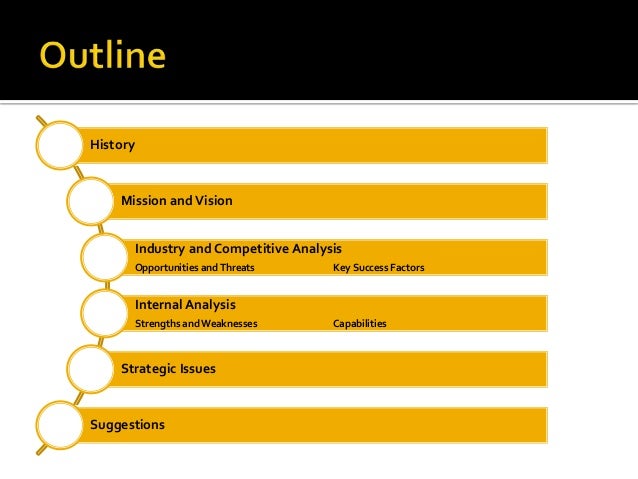 Outline

History

Mission and Vision

Industry and Competitive Analysis
Opportunities and Threats
Key Success Factors

Internal Analysis
Strengths and Weaknesses
Capabilities

Strategic Issues

Suggestions